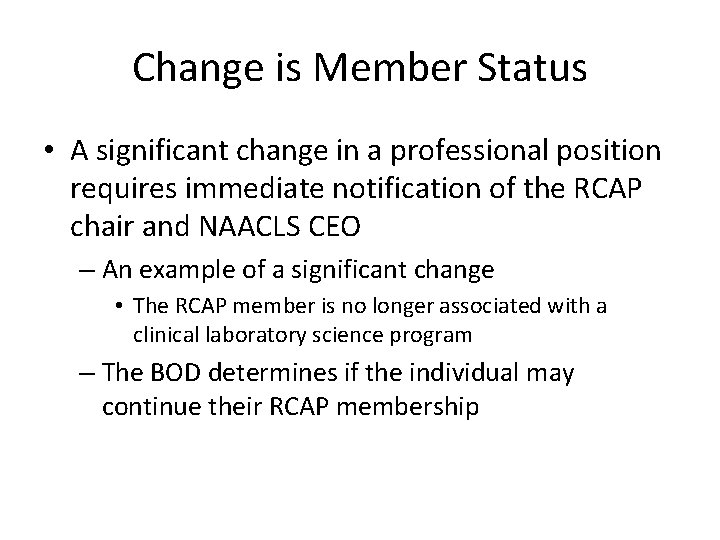 Change is Member Status

• A significant change in a professional position requires immediate notification of the RCAP chair and NAACLS CEO
  – An example of a significant change
    • The RCAP member is no longer associated with a clinical laboratory science program
  – The BOD determines if the individual may continue their RCAP membership